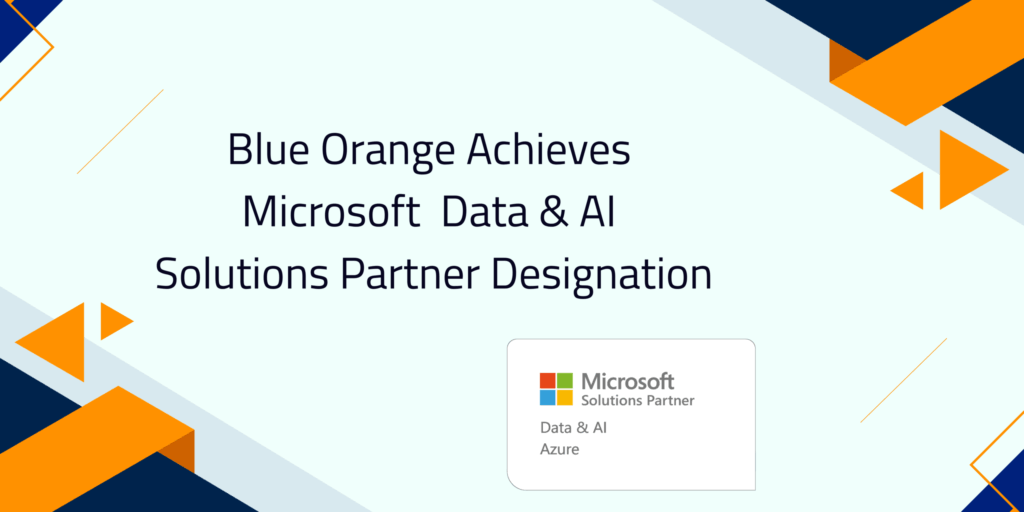 Blue Orange Achieves
Microsoft Data & AI
Solutions Partner Designation

Microsoft
Solutions Partner

Data & AI
Azure